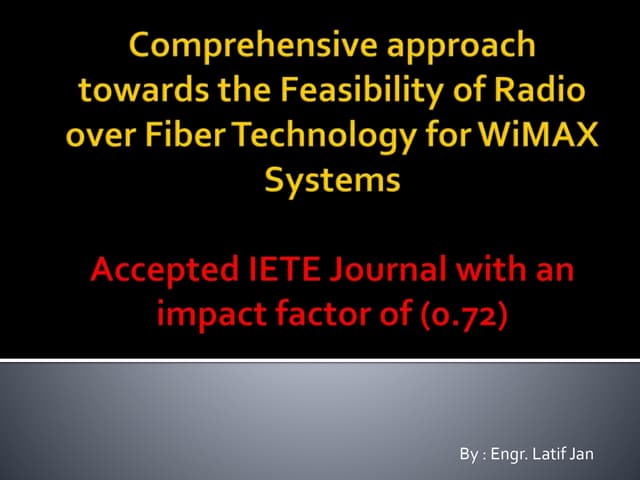 Comprehensive approach towards the Feasibility of Radio over Fiber Technology for WiMAX Systems

Accepted IETE Journal with an impact factor of (0.72)

By : Engr. Latif Jan